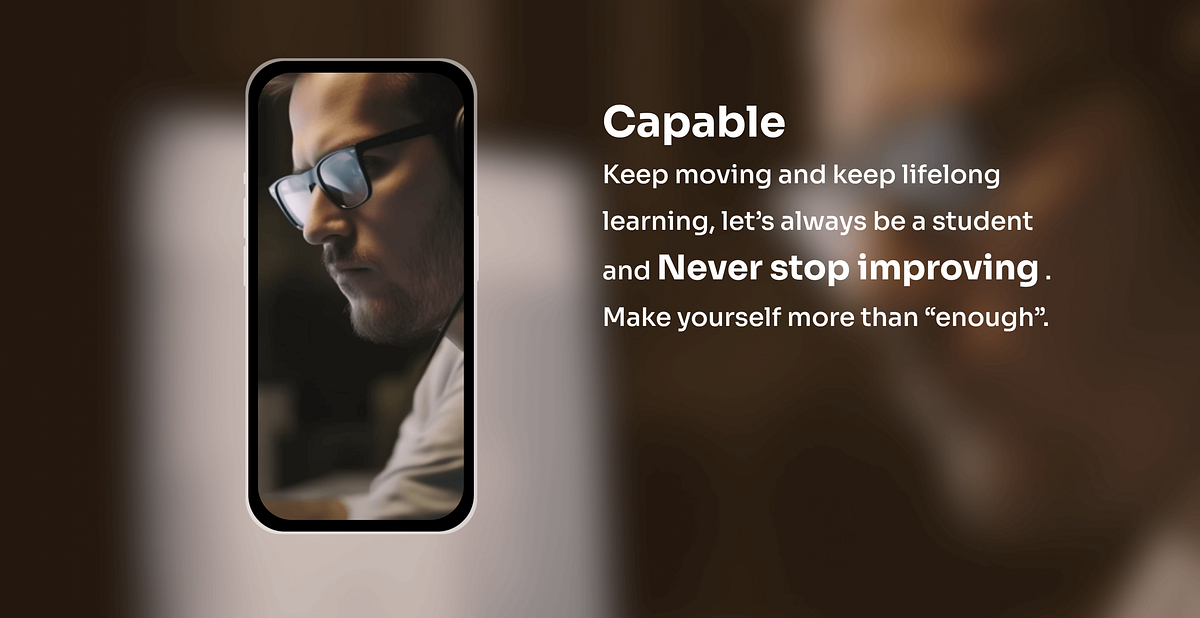 Capable

Keep moving and keep lifelong learning, let's always be a student and Never stop improving . Make yourself more than "enough".